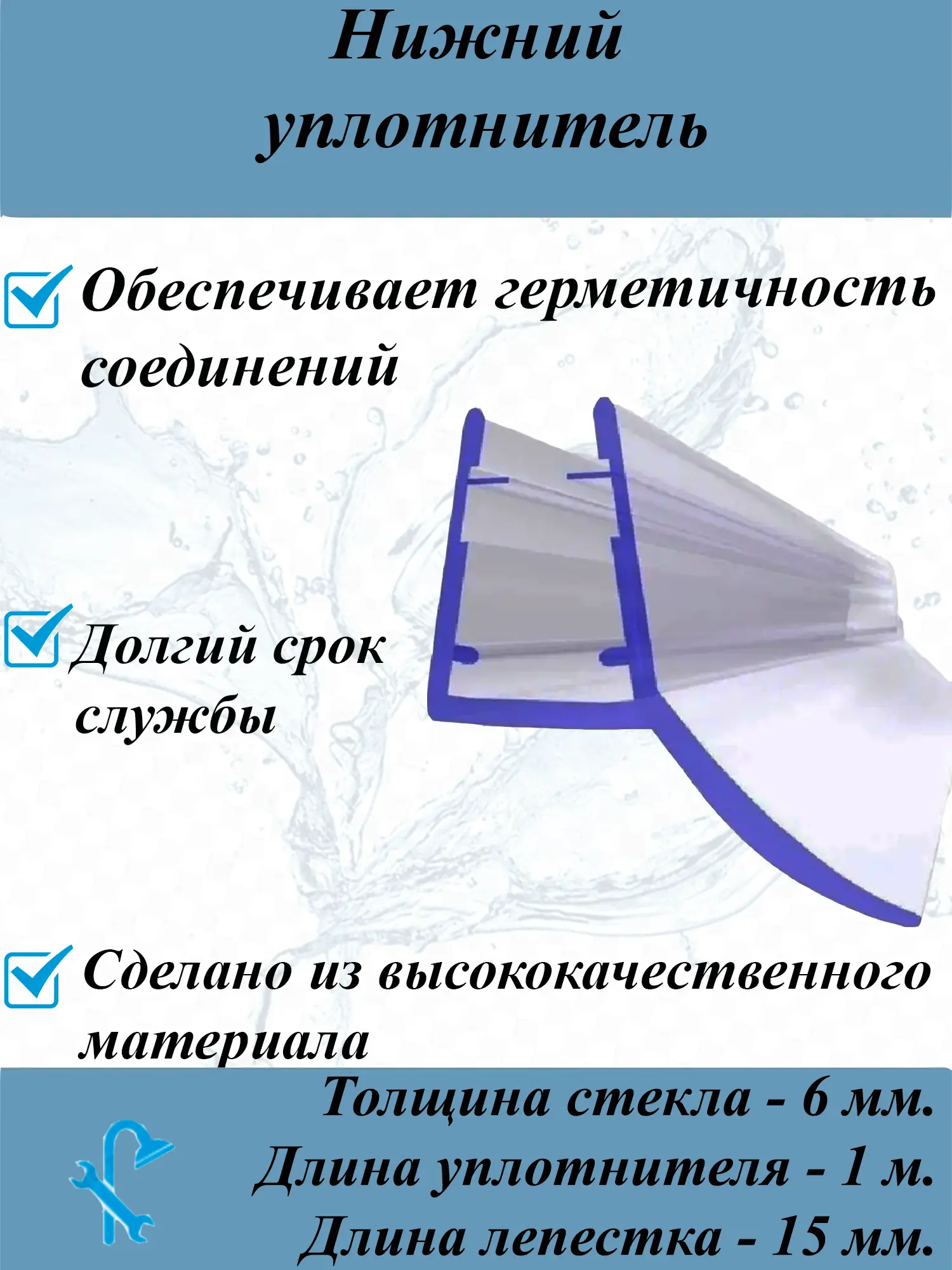 Нижний уплотнитель

Обеспечивает герметичность соединений

Долгий срок службы

Сделано из высококачественного материала

Толщина стекла - 6 мм.
Длина уплотнителя - 1 м.
Длина лепестка - 15 мм.